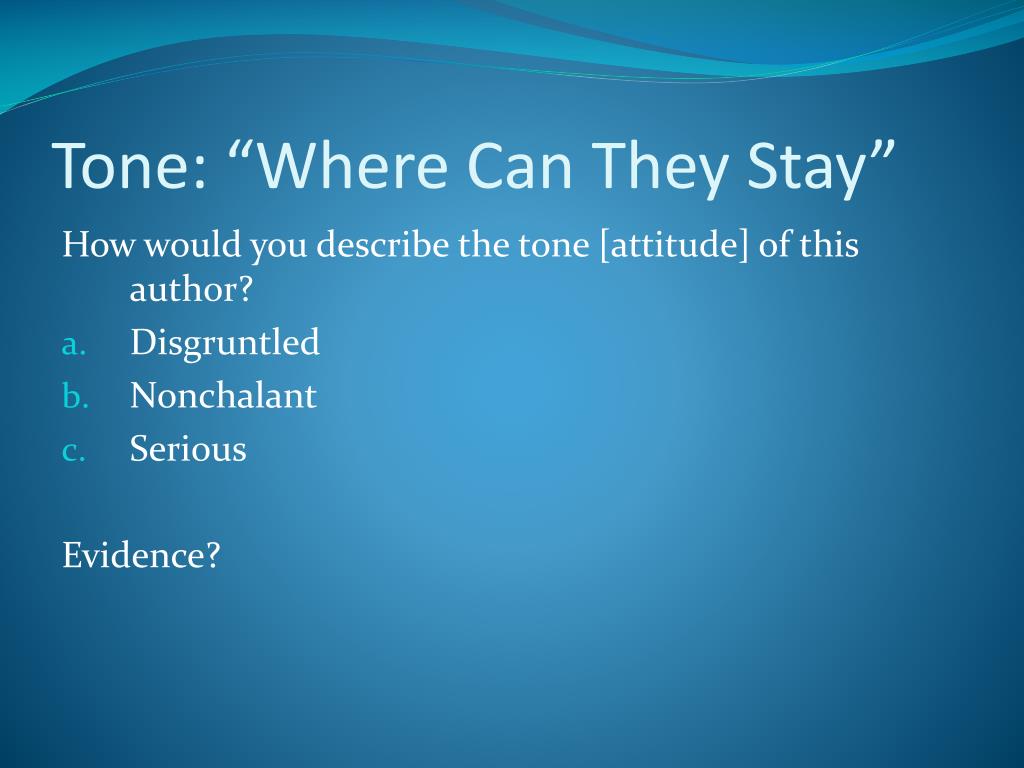 Tone: “Where Can They Stay”

How would you describe the tone [attitude] of this author?

a. Disgruntled
b. Nonchalant
c. Serious

Evidence?